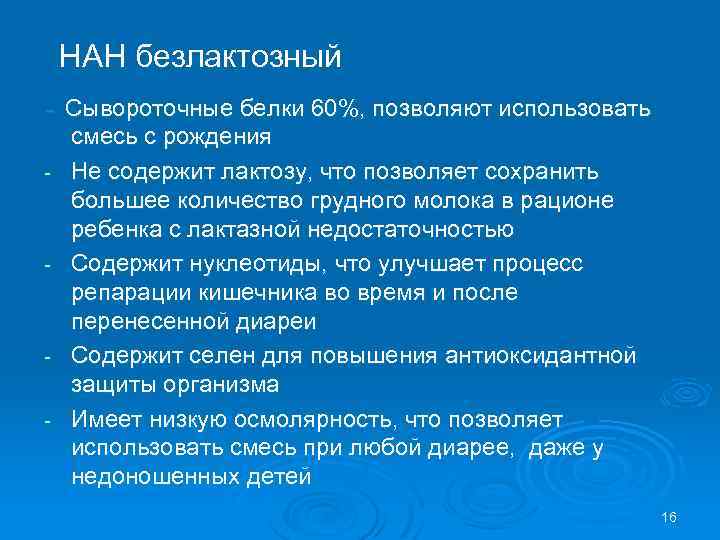 НАН безлактозный

- Сывороточные белки 60%, позволяют использовать смесь с рождения
- Не содержит лактозу, что позволяет сохранить большее количество грудного молока в рационе ребенка с лактазной недостаточностью
- Содержит нуклеотиды, что улучшает процесс репарации кишечника во время и после перенесенной диареи
- Содержит селен для повышения антиоксидантной защиты организма
- Имеет низкую осмолярность, что позволяет использовать смесь при любой диарее, даже у недоношенных детей

16